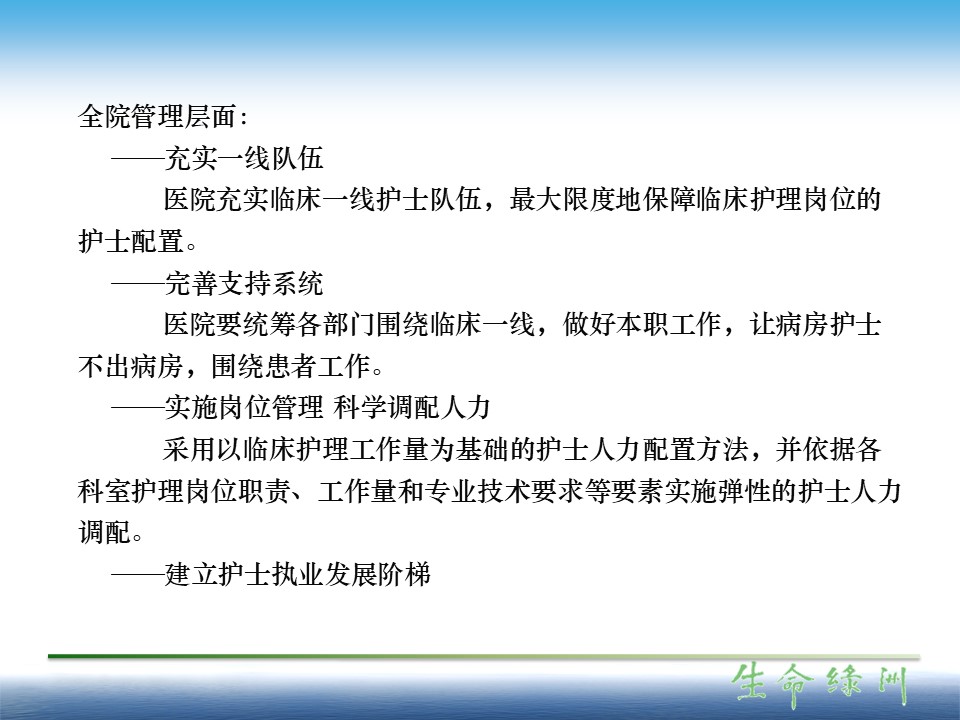 全院管理层面：

——充实一线队伍

医院充实临床一线护士队伍，最大限度地保障临床护理岗位的护士配置。

——完善支持系统

医院要统筹各部门围绕临床一线，做好本职工作，让病房护士不出病房，围绕患者工作。

——实施岗位管理 科学调配人力

采用以临床护理工作量为基础的护士人力配置方法，并依据各科室护理岗位职责、工作量和专业技术要求等要素实施弹性的护士人力调配。

——建立护士执业发展阶梯

生命绿洲